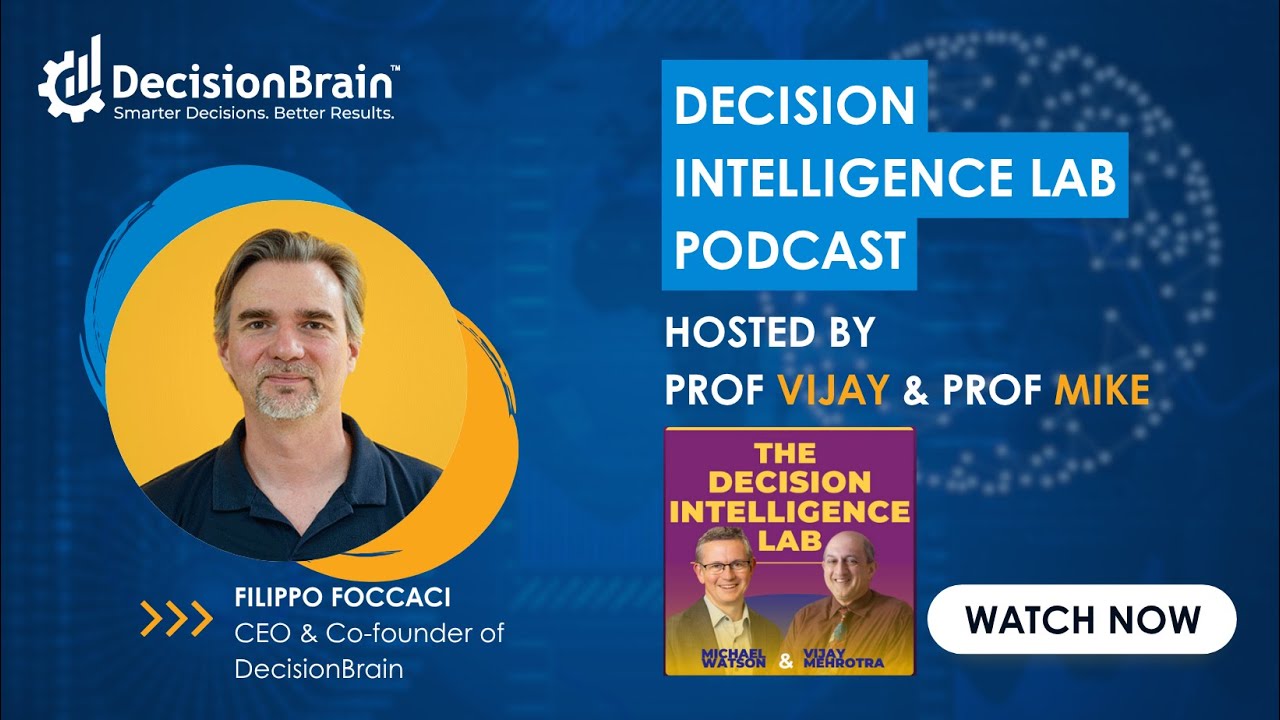 DecisionBrain™
Smarter Decisions. Better Results.

DECISION INTELLIGENCE LAB PODCAST

HOSTED BY
PROF VIJAY & PROF MIKE

THE DECISION INTELLIGENCE LAB

MICHAEL WATSON & VIJAY MEHROTRA

WATCH NOW

FILIPPO FOCCACI
CEO & Co-founder of DecisionBrain